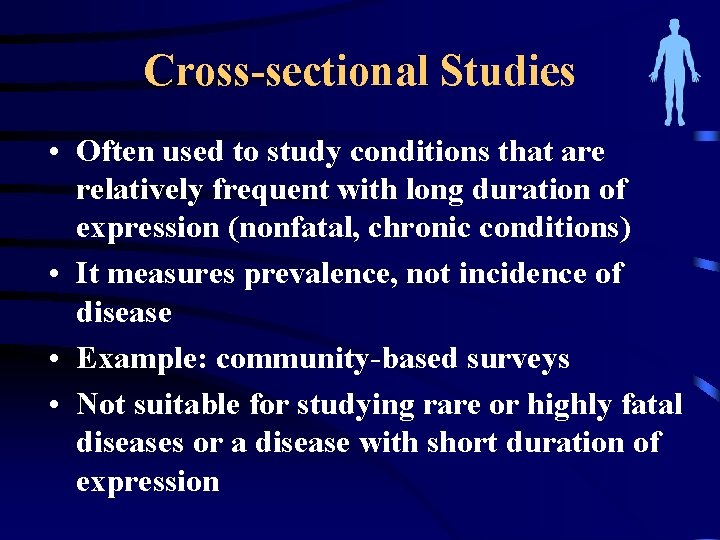 Cross-sectional Studies

• Often used to study conditions that are relatively frequent with long duration of expression (nonfatal, chronic conditions)

• It measures prevalence, not incidence of disease

• Example: community-based surveys

• Not suitable for studying rare or highly fatal diseases or a disease with short duration of expression